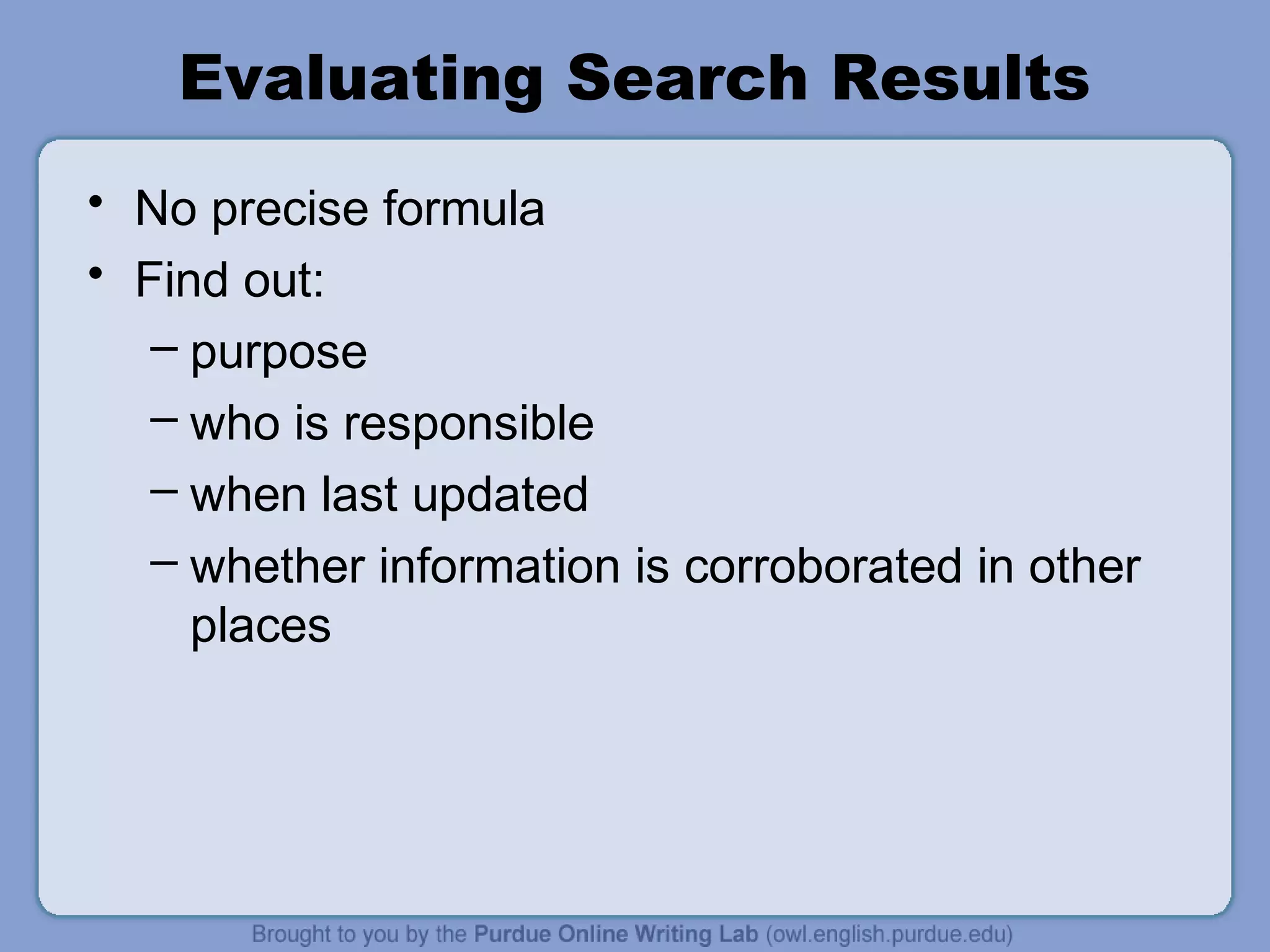 Evaluating Search Results

• No precise formula
• Find out:
– purpose
– who is responsible
– when last updated
– whether information is corroborated in other places

Brought to you by the Purdue Online Writing Lab (owl.english.purdue.edu)